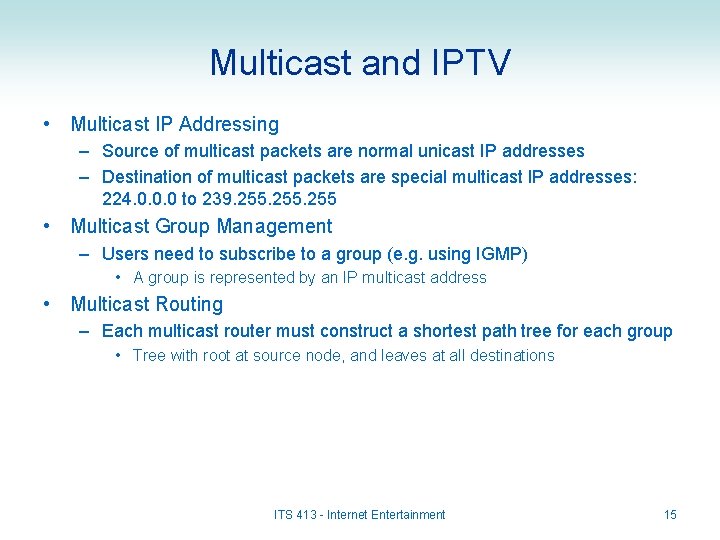 Multicast and IPTV

• Multicast IP Addressing
– Source of multicast packets are normal unicast IP addresses
– Destination of multicast packets are special multicast IP addresses: 224.0.0.0 to 239.255.255.255
• Multicast Group Management
– Users need to subscribe to a group (e.g. using IGMP)
• A group is represented by an IP multicast address
• Multicast Routing
– Each multicast router must construct a shortest path tree for each group
• Tree with root at source node, and leaves at all destinations

ITS 413 - Internet Entertainment

15